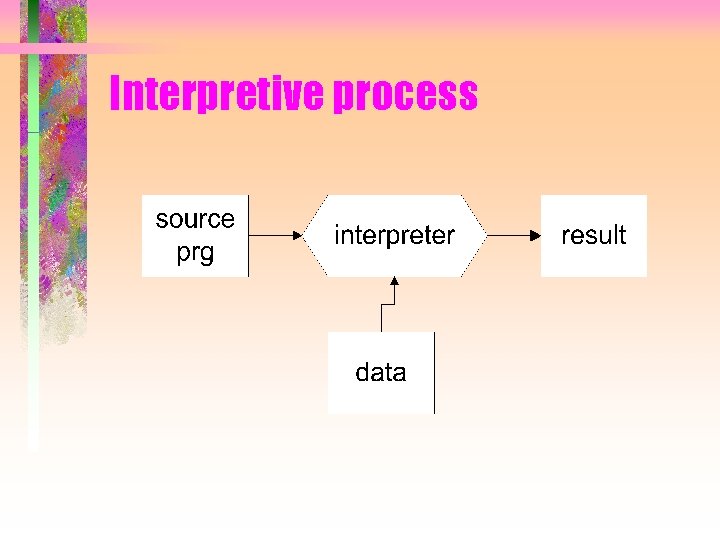 Interpretive process

source prg

interpreter

result

data